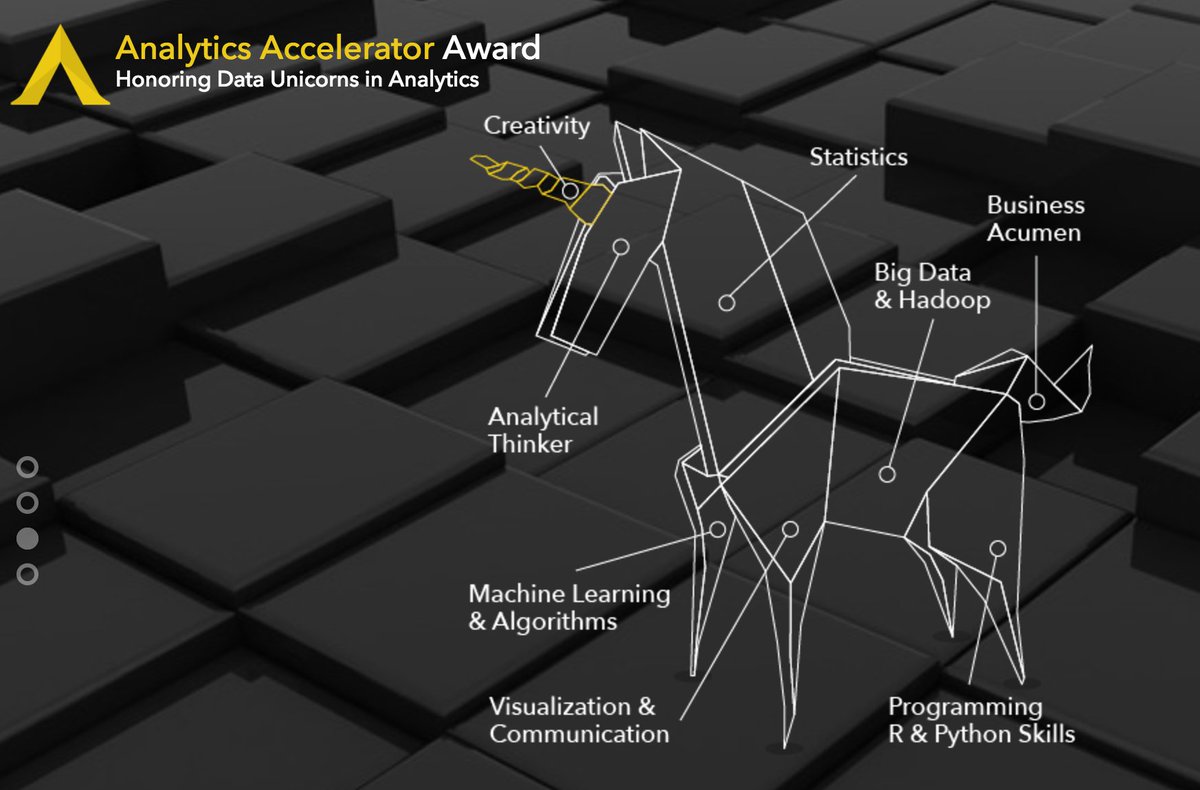 Analytics Accelerator Award
Honoring Data Unicorns in Analytics

Creativity

Statistics

Business Acumen

Big Data & Hadoop

Analytical Thinker

Machine Learning & Algorithms

Visualization & Communication

Programming R & Python Skills